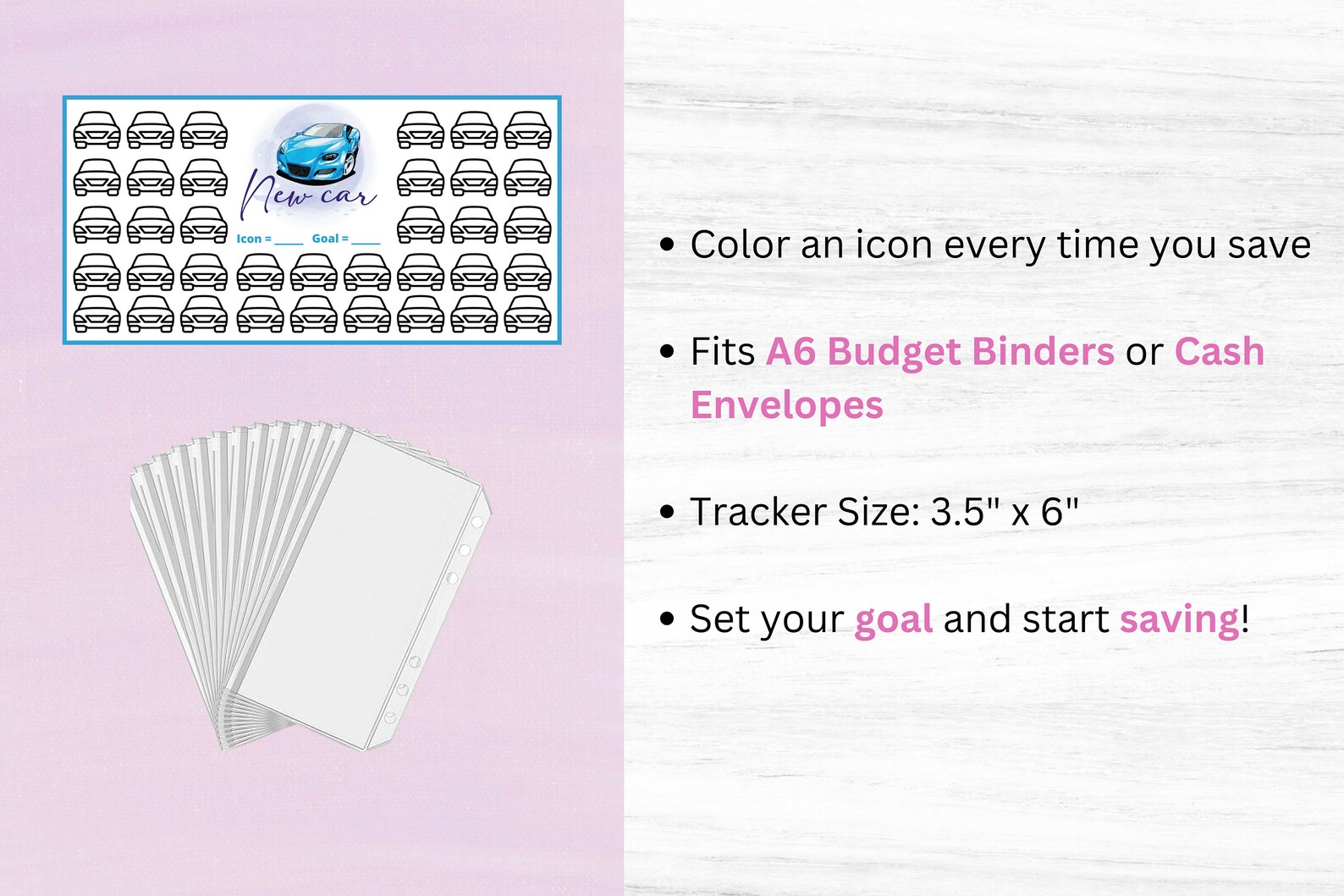 New car

Icon = ____ Goal = ____

• Color an icon every time you save

• Fits A6 Budget Binders or Cash Envelopes

• Tracker Size: 3.5" x 6"

• Set your goal and start saving!